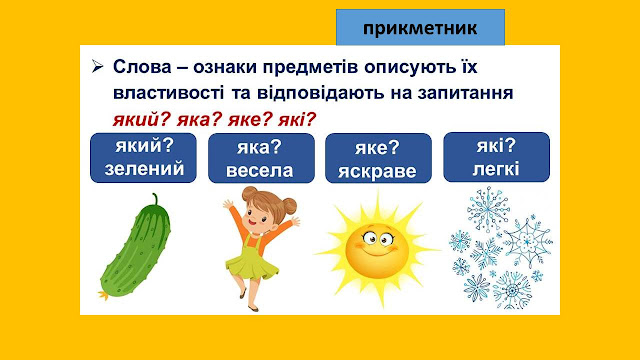 прикметник

➢ Слова – ознаки предметів описують їх властивості та відповідають на запитання який? яка? яке? які?

який? зелений

яка? весела

яке? яскраве

які? легкі